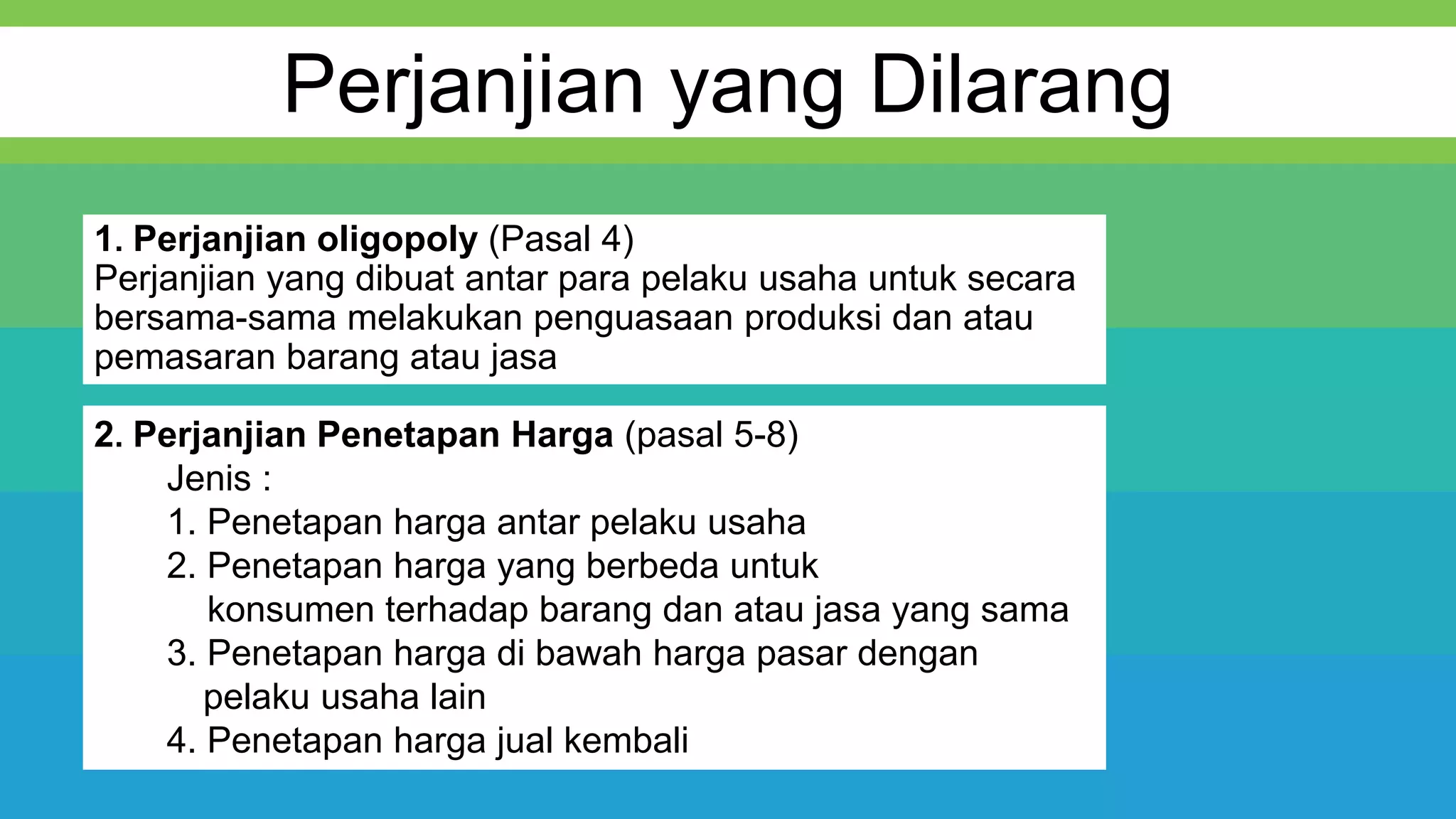 Perjanjian yang Dilarang

1. Perjanjian oligopoly (Pasal 4)
Perjanjian yang dibuat antar para pelaku usaha untuk secara bersama-sama melakukan penguasaan produksi dan atau pemasaran barang atau jasa

2. Perjanjian Penetapan Harga (pasal 5-8)
Jenis :
1. Penetapan harga antar pelaku usaha
2. Penetapan harga yang berbeda untuk konsumen terhadap barang dan atau jasa yang sama
3. Penetapan harga di bawah harga pasar dengan pelaku usaha lain
4. Penetapan harga jual kembali